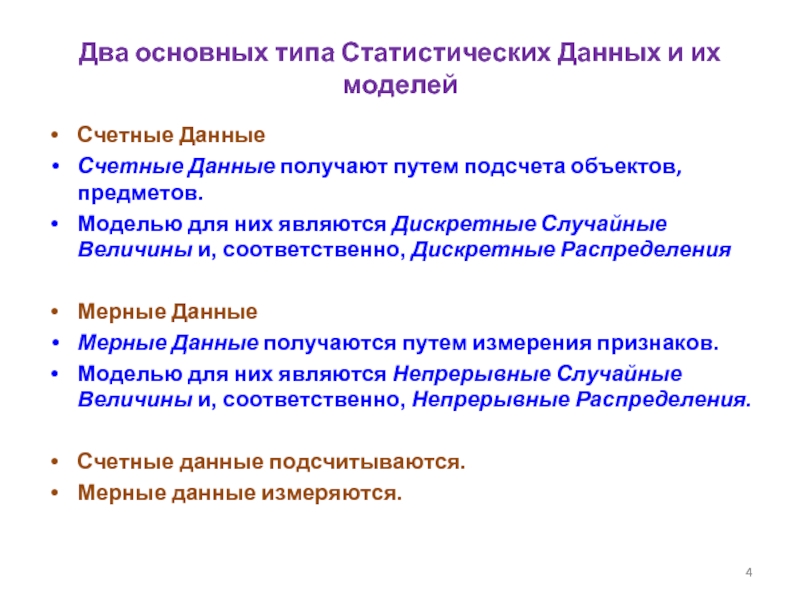 Два основных типа Статистических Данных и их моделей

• Счетные Данные
• Счетные Данные получают путем подсчета объектов, предметов.
• Моделью для них являются Дискретные Случайные Величины и, соответственно, Дискретные Распределения

• Мерные Данные
• Мерные Данные получаются путем измерения признаков.
• Моделью для них являются Непрерывные Случайные Величины и, соответственно, Непрерывные Распределения.

• Счетные данные подсчитываются.
• Мерные данные измеряются.

4